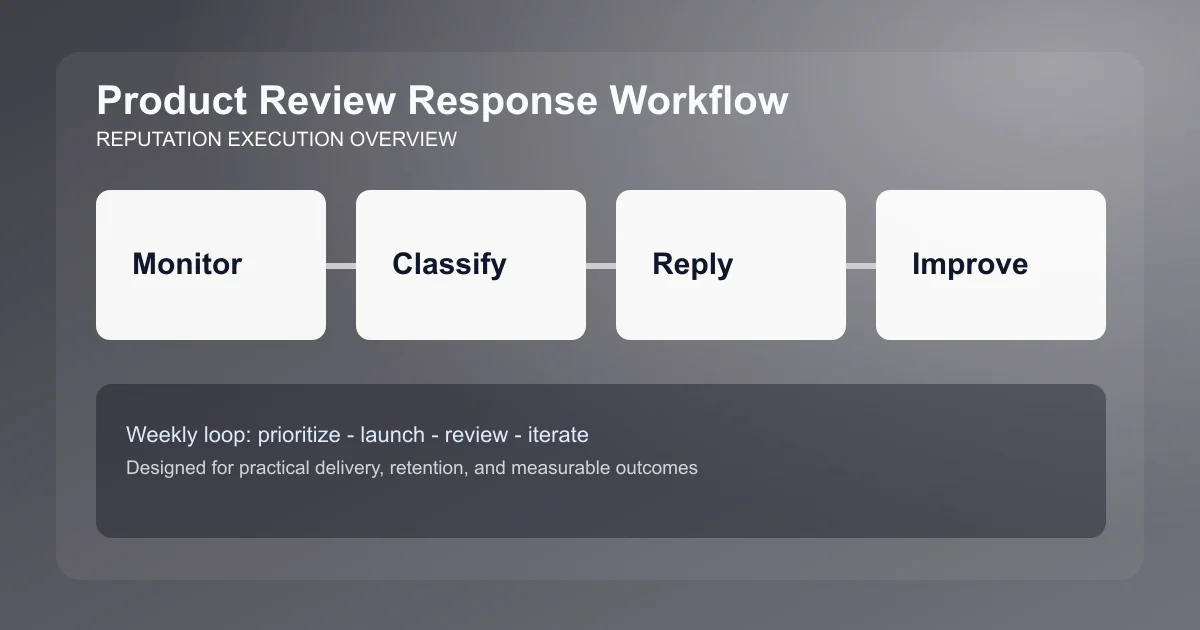 Product Review Response Workflow
REPUTATION EXECUTION OVERVIEW

Monitor

Classify

Reply

Improve

Weekly loop: prioritize - launch - review - iterate
Designed for practical delivery, retention, and measurable outcomes